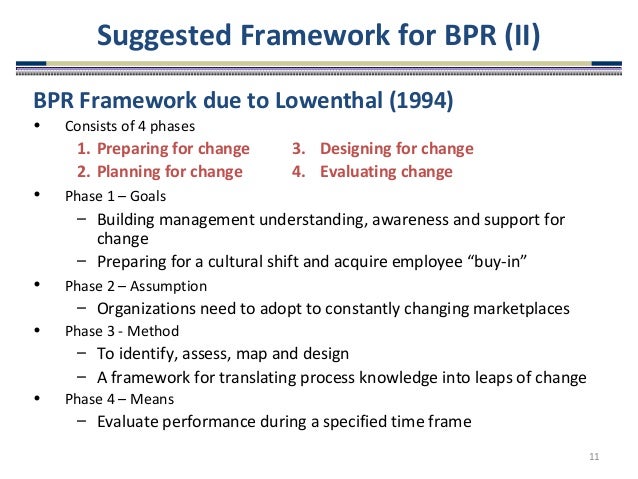 Suggested Framework for BPR (II)

BPR Framework due to Lowenthal (1994)

• Consists of 4 phases

1. Preparing for change
2. Planning for change

3. Designing for change
4. Evaluating change

• Phase 1 – Goals
– Building management understanding, awareness and support for change
– Preparing for a cultural shift and acquire employee "buy-in"

• Phase 2 – Assumption
– Organizations need to adopt to constantly changing marketplaces

• Phase 3 - Method
– To identify, assess, map and design
– A framework for translating process knowledge into leaps of change

• Phase 4 – Means
– Evaluate performance during a specified time frame

11